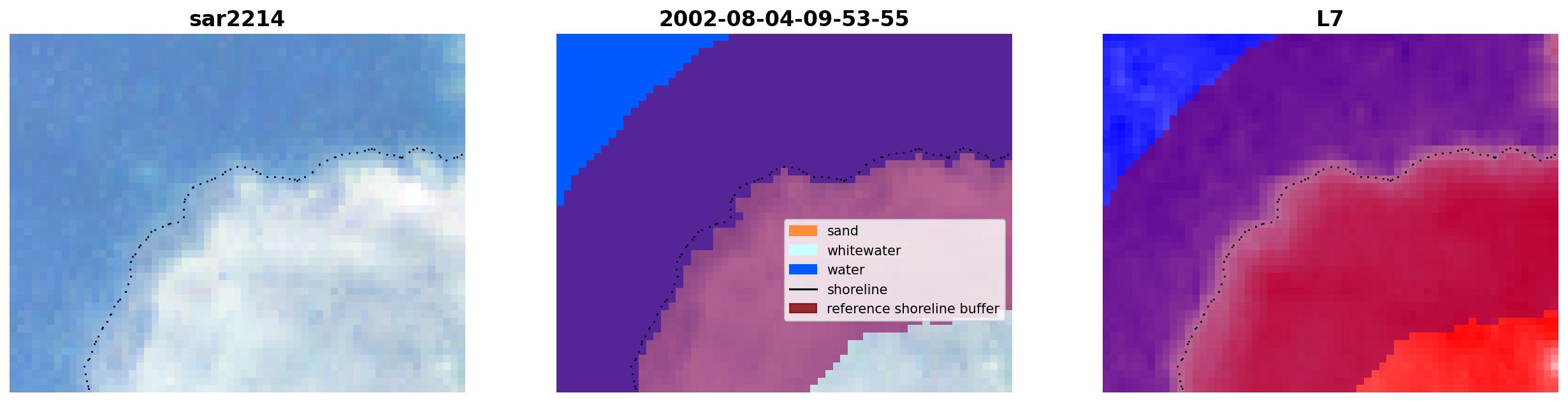 sar2214

2002-08-04-09-53-55

sand
whitewater
water
shoreline
reference shoreline buffer

L7